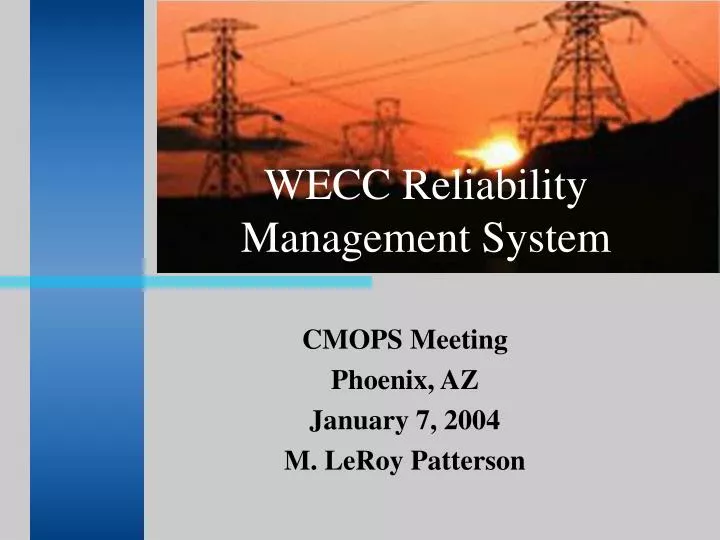 WECC Reliability Management System

CMOPS Meeting
Phoenix, AZ
January 7, 2004
M. LeRoy Patterson